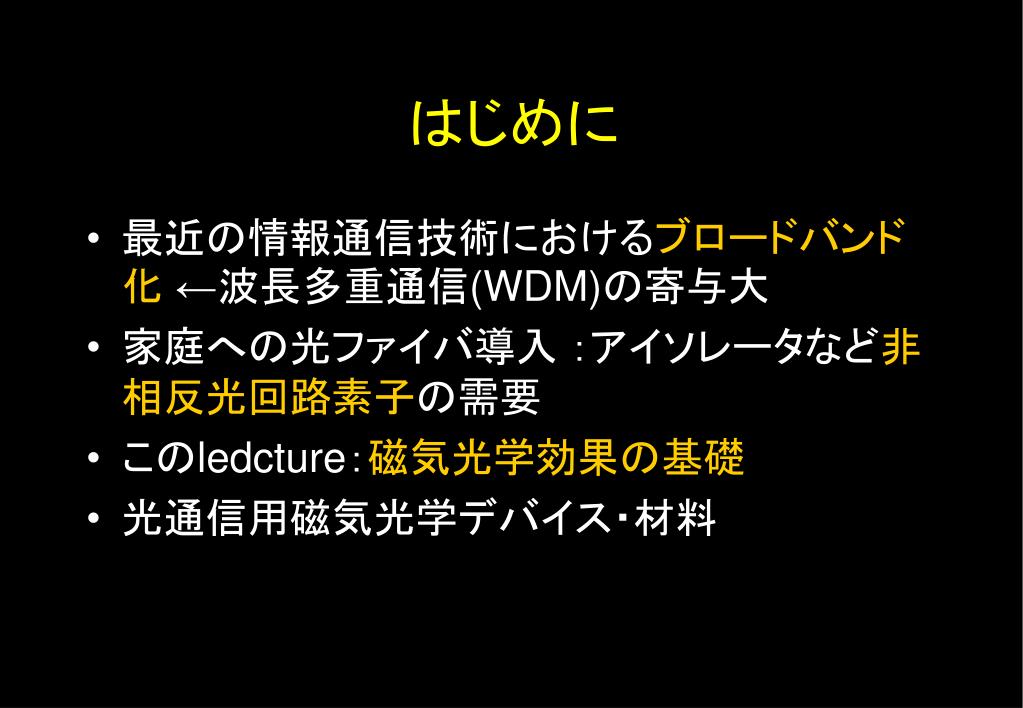 はじめに

• 最近の情報通信技術におけるブロードバンド化 ←波長多重通信(WDM)の寄与大

• 家庭への光ファイバ導入 :アイソレータなど非相反光回路素子の需要

• このledcture：磁気光学効果の基礎

• 光通信用磁気光学デバイス・材料